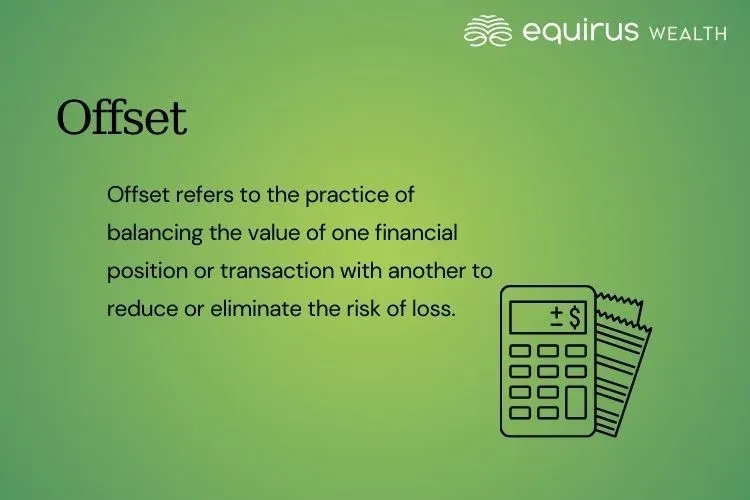 equirus WEALTH

Offset

Offset refers to the practice of balancing the value of one financial position or transaction with another to reduce or eliminate the risk of loss.

± $